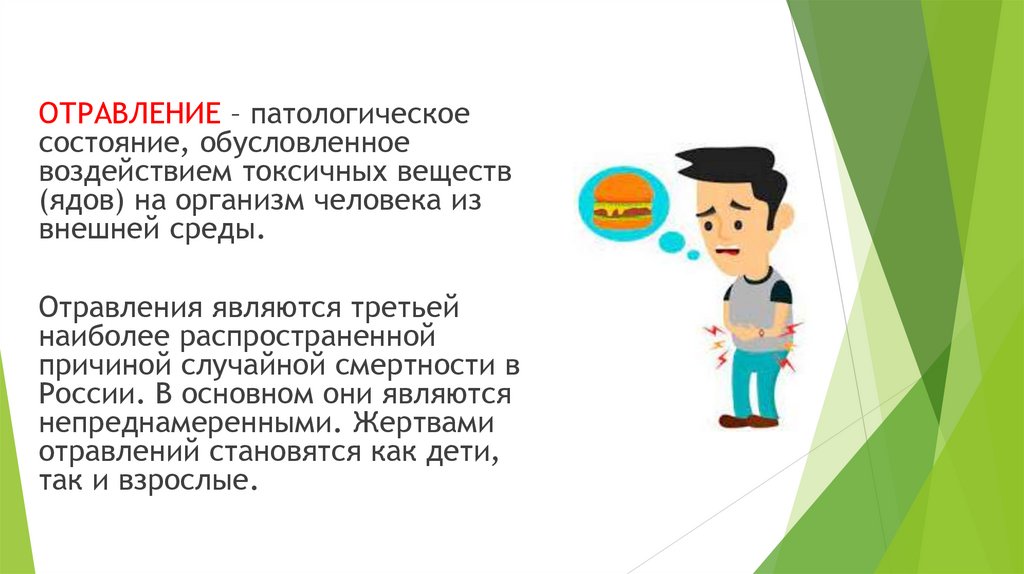 ОТРАВЛЕНИЕ – патологическое состояние, обусловленное воздействием токсичных веществ (ядов) на организм человека из внешней среды.

Отравления являются третьей наиболее распространенной причиной случайной смертности в России. В основном они являются непреднамеренными. Жертвами отравлений становятся как дети, так и взрослые.